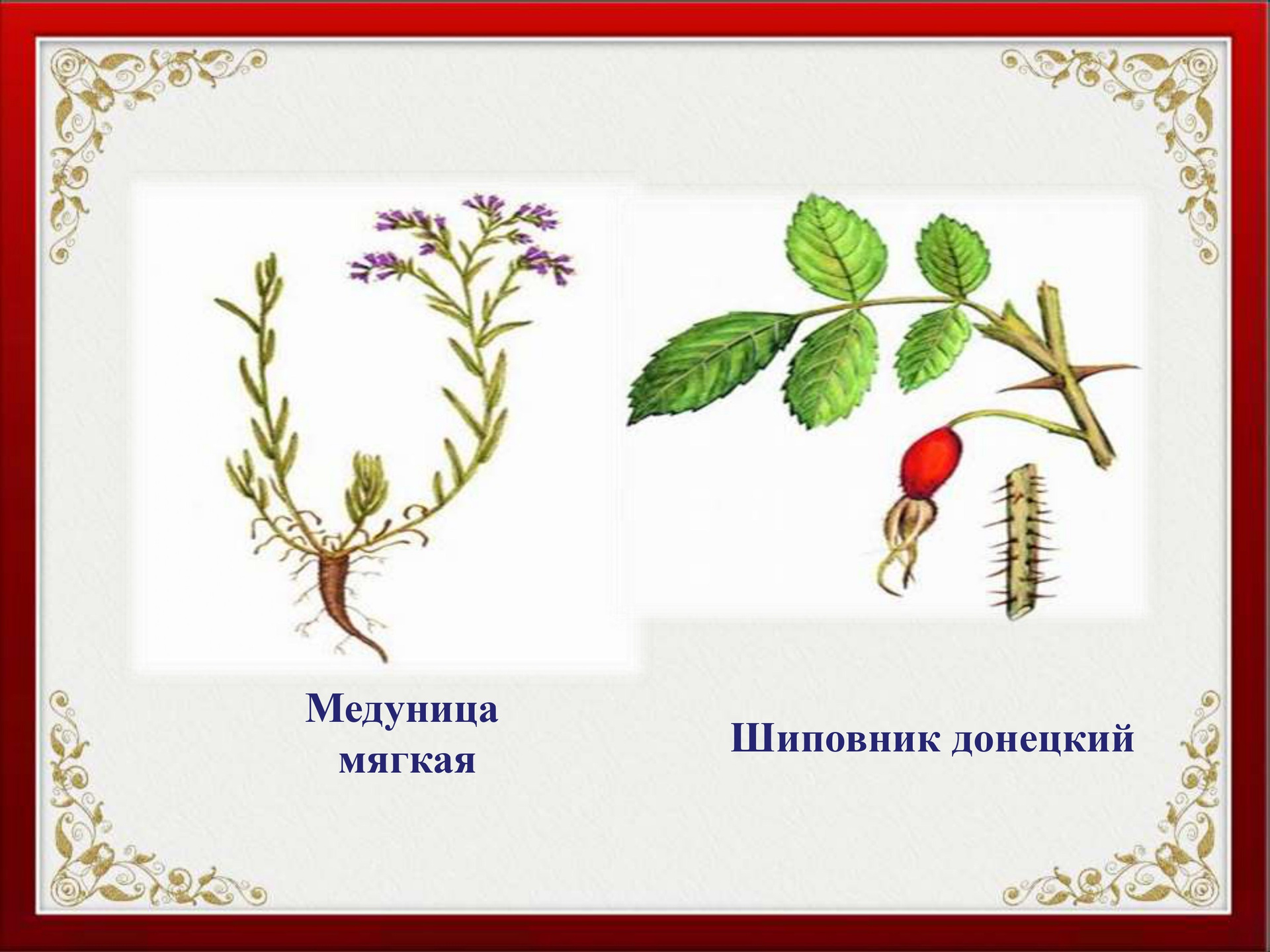 Медуница мягкая

Шиповник донецкий